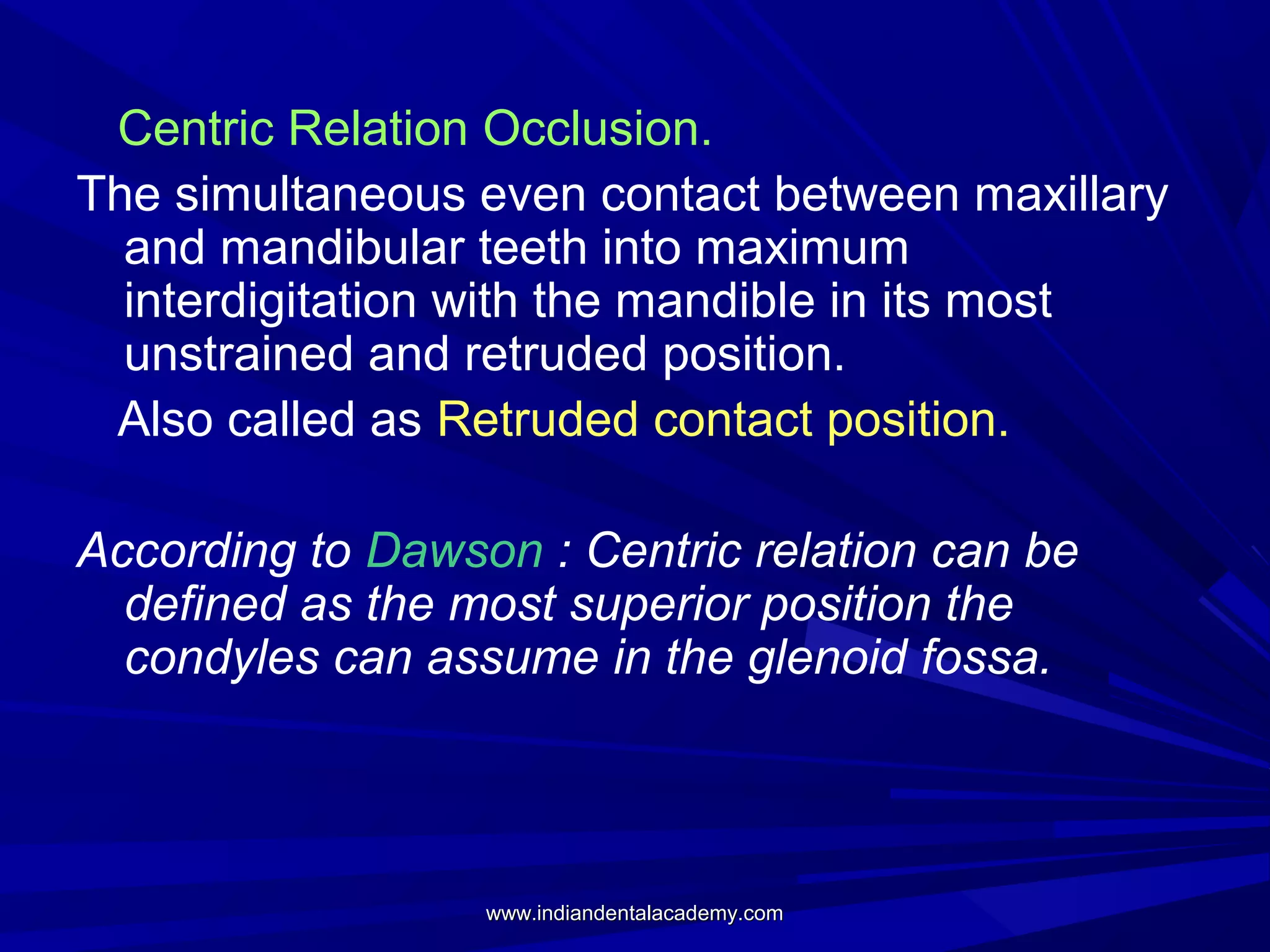 Centric Relation Occlusion.

The simultaneous even contact between maxillary and mandibular teeth into maximum interdigitation with the mandible in its most unstrained and retruded position.

Also called as Retruded contact position.

According to Dawson : Centric relation can be defined as the most superior position the condyles can assume in the glenoid fossa.

www.indiandentalacademy.com